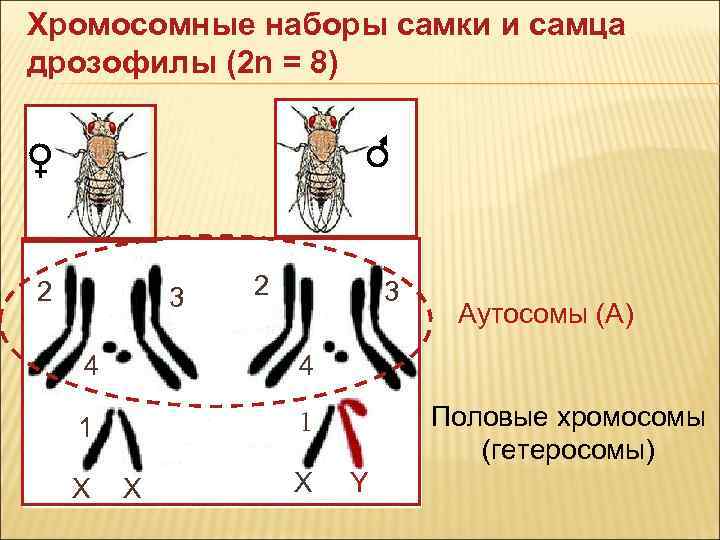 Хромосомные наборы самки и самца дрозофилы (2n = 8)

♀

♂

2
3
4

2
3
4

Аутосомы (А)

1
X X

1
X Y

Половые хромосомы (гетеросомы)